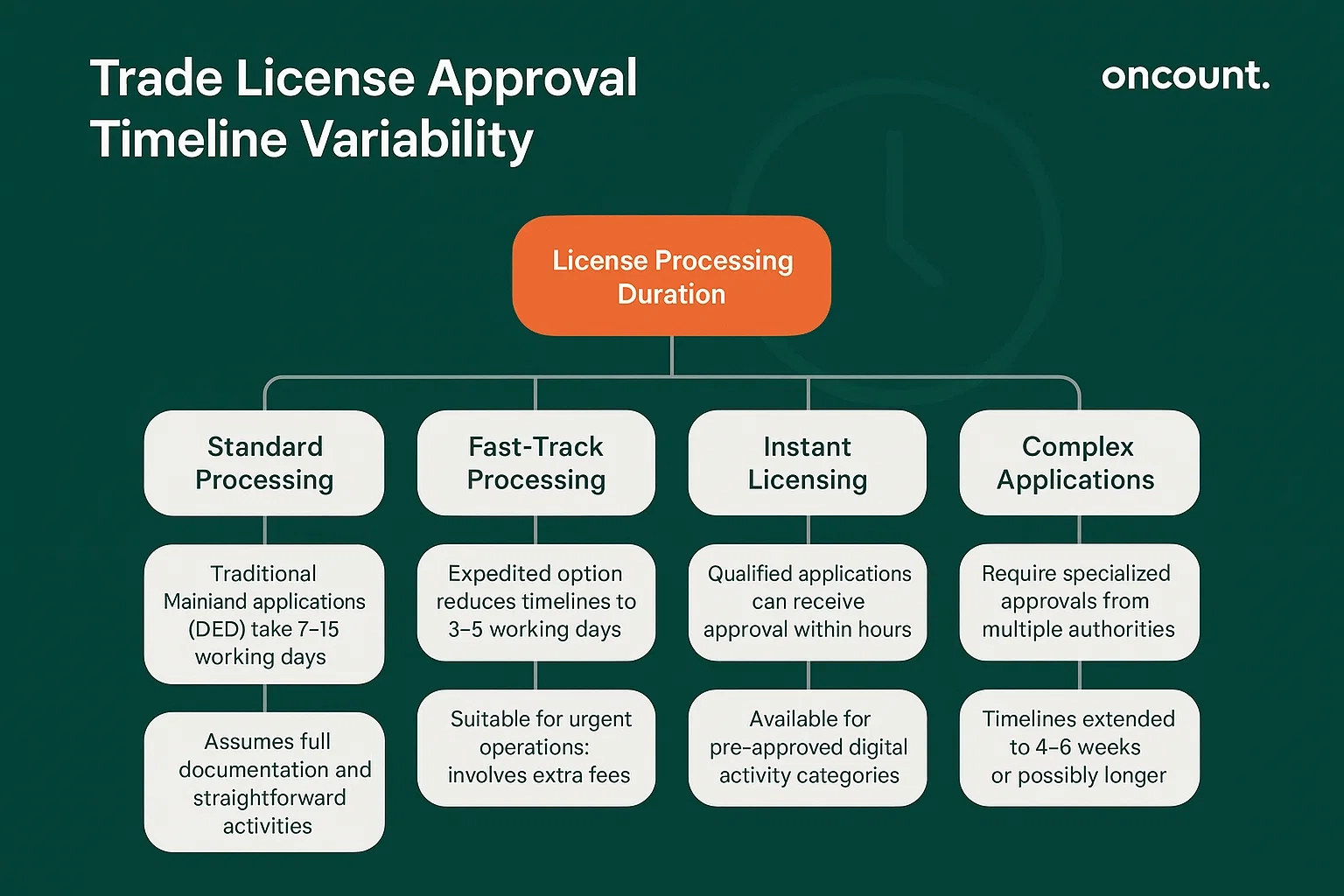 Trade License Approval Timeline Variability

oncount.

License Processing Duration

Standard Processing

Traditional Mainiand applications (DED) take 7–15 working days

Assumes full documentation and straightforward activities

Fast-Track Processing

Expedited option reduces timelines to 3–5 working days

Suitable for urgent operations: involves extra fees

Instant Licensing

Qualified applications can receive approval within hours

Available for pre-approved digital activity categories

Complex Applications

Require specialized approvals from multiple authorities

Timelines extended to 4–6 weeks or possibly longer